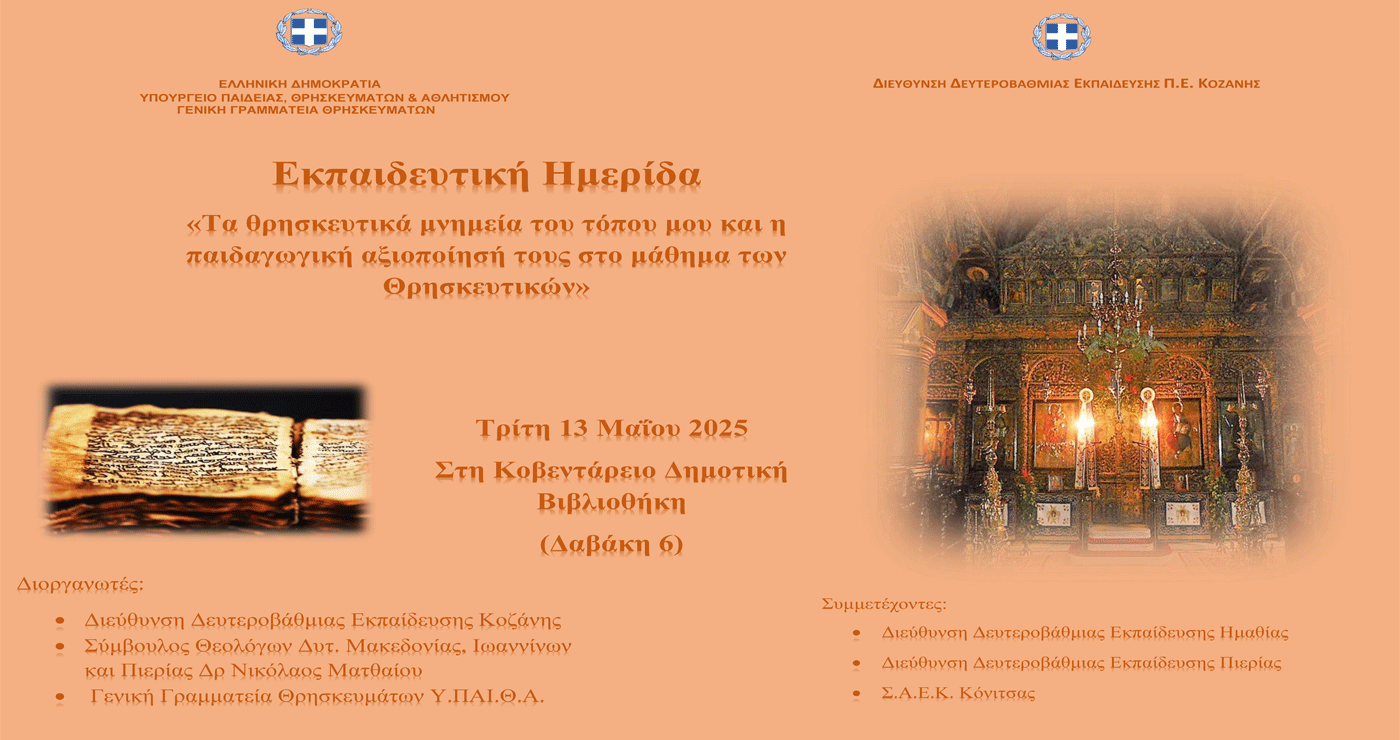 ΕΛΛΗΝΙΚΗ ΔΗΜΟΚΡΑΤΙΑ
ΥΠΟΥΡΓΕΙΟ ΠΑΙΔΕΙΑΣ, ΘΡΗΣΚΕΥΜΑΤΩΝ & ΑΘΛΗΤΙΣΜΟΥ
ΓΕΝΙΚΗ ΓΡΑΜΜΑΤΕΙΑ ΘΡΗΣΚΕΥΜΑΤΩΝ

ΔΙΕΥΘΥΝΣΗ ΔΕΥΤΕΡΟΒΑΘΜΙΑΣ ΕΚΠΑΙΔΕΥΣΗΣ Π.Ε. ΚΟΖΑΝΗΣ

Εκπαιδευτική Ημερίδα

«Τα θρησκευτικά μνημεία του τόπου μου και η παιδαγωγική αξιοποίησή τους στο μάθημα των Θρησκευτικών»

Τρίτη 13 Μαΐου 2025

Στη Κοβεντάρειο Δημοτική Βιβλιοθήκη

(Δαβάκη 6)

Διοργανωτές:

• Διεύθυνση Δευτεροβάθμιας Εκπαίδευσης Κοζάνης
• Σύμβουλος Θεολόγων Δυτ. Μακεδονίας, Ιωαννίνων και Πιερίας Δρ Νικόλαος Ματθαίου
• Γενική Γραμματεία Θρησκευμάτων Υ.ΠΑΙ.Θ.Α.

Συμμετέχοντες:

• Διεύθυνση Δευτεροβάθμιας Εκπαίδευσης Ημαθίας
• Διεύθυνση Δευτεροβάθμιας Εκπαίδευσης Πιερίας
• Σ.Α.Ε.Κ. Κόνιτσας